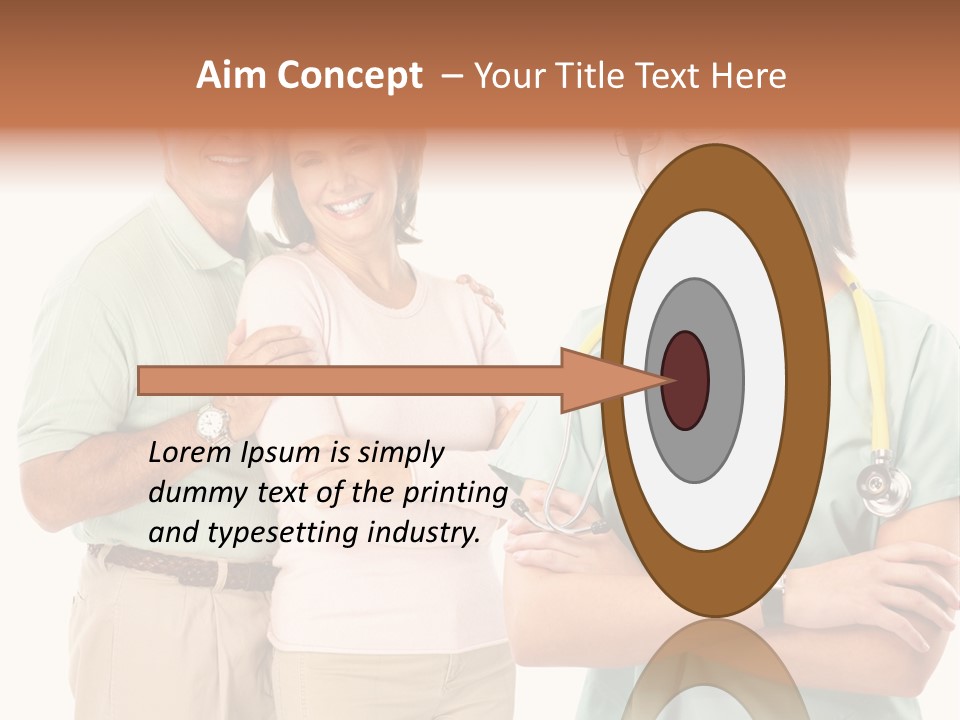 Aim Concept – Your Title Text Here

Lorem Ipsum is simply dummy text of the printing and typesetting industry.